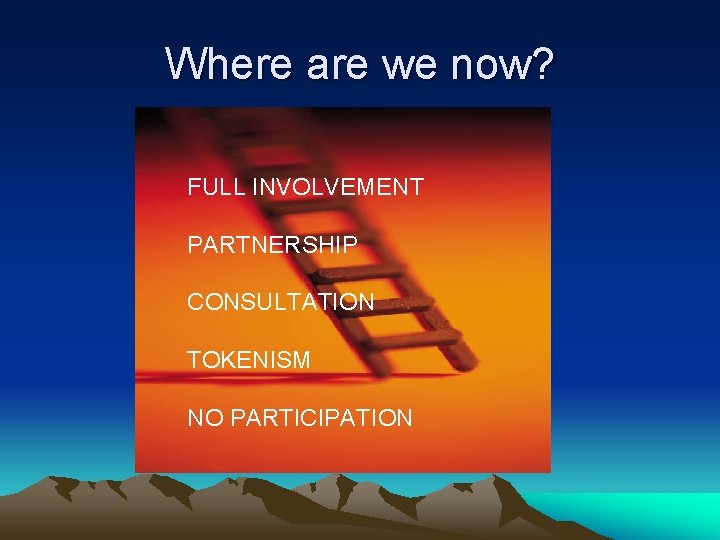 Where are we now?

FULL INVOLVEMENT

PARTNERSHIP

CONSULTATION

TOKENISM

NO PARTICIPATION